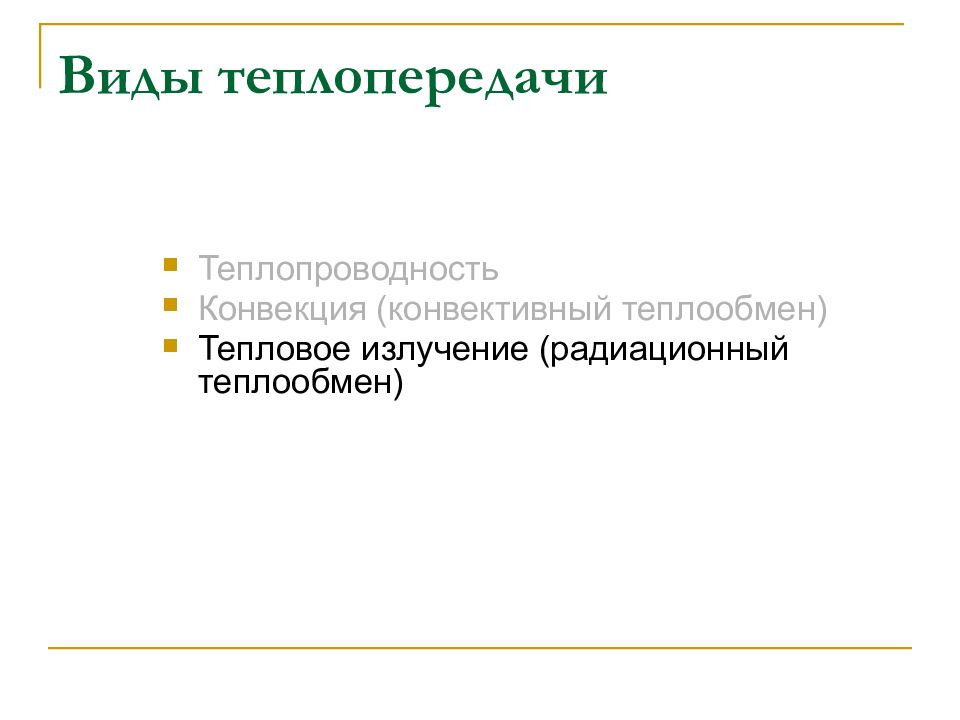 Виды теплопередачи

- Теплопроводность
- Конвекция (конвективный теплообмен)
- Тепловое излучение (радиационный теплообмен)